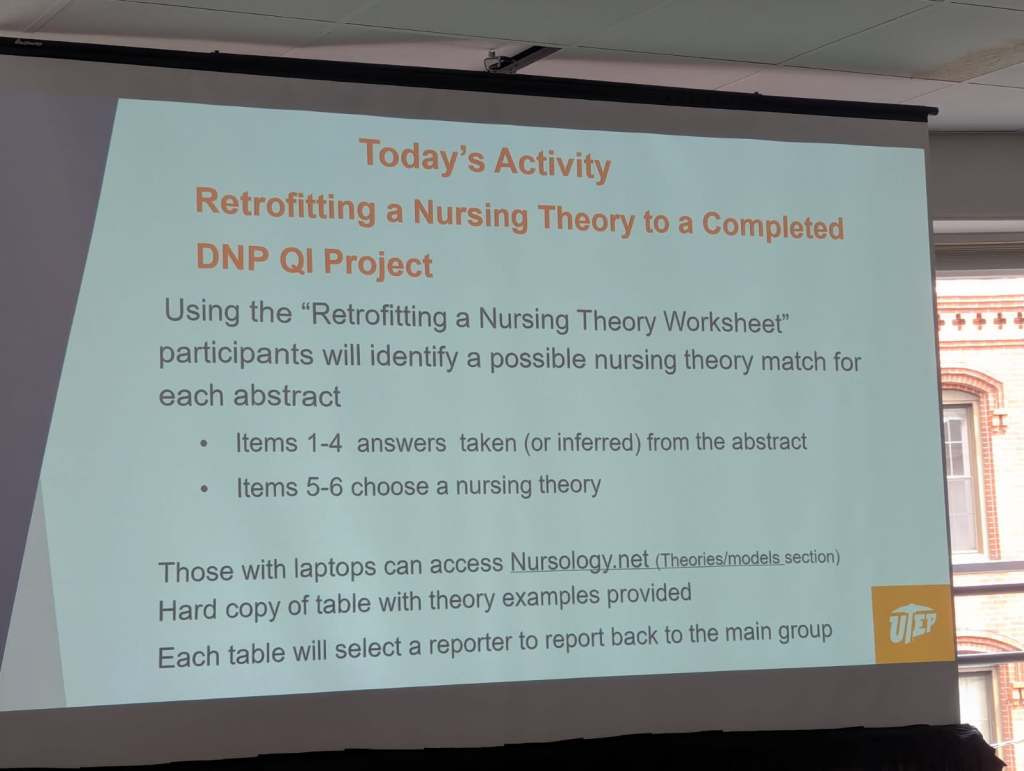 Today's Activity
Retrofitting a Nursing Theory to a Completed DNP QI Project

Using the "Retrofitting a Nursing Theory Worksheet" participants will identify a possible nursing theory match for each abstract

• Items 1-4 answers taken (or inferred) from the abstract
• Items 5-6 choose a nursing theory

Those with laptops can access Nursology.net (Theories/models section)
Hard copy of table with theory examples provided
Each table will select a reporter to report back to the main group

UTEP